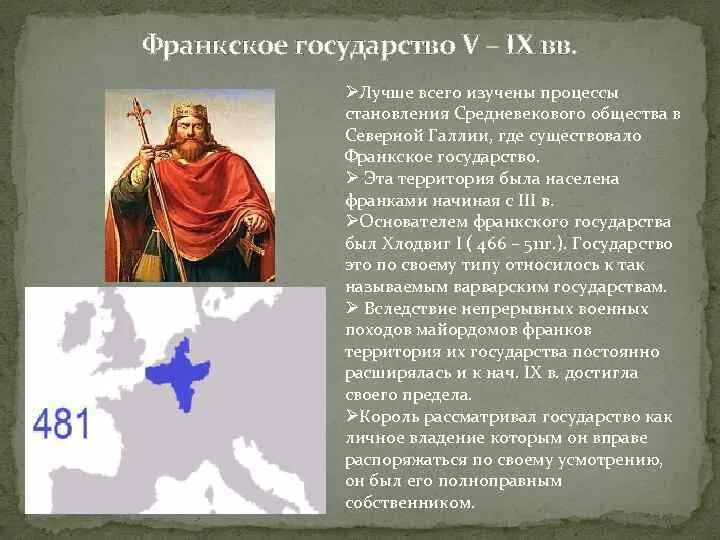 Франкское государство V – IX вв.

➢Лучше всего изучены процессы становления Средневекового общества в Северной Галлии, где существовало Франкское государство.
➢ Эта территория была населена франками начиная с III в.
➢Основателем франкского государства был Хлодвиг I ( 466 – 511г.). Государство это по своему типу относилось к так называемым варварским государствам.
➢ Вследствие непрерывных военных походов майордомов франков территория их государства постоянно расширялась и к нач. IX в. достигла своего предела.
➢Король рассматривал государство как личное владение которым он вправе распоряжаться по своему усмотрению, он был его полноправным собственником.

481